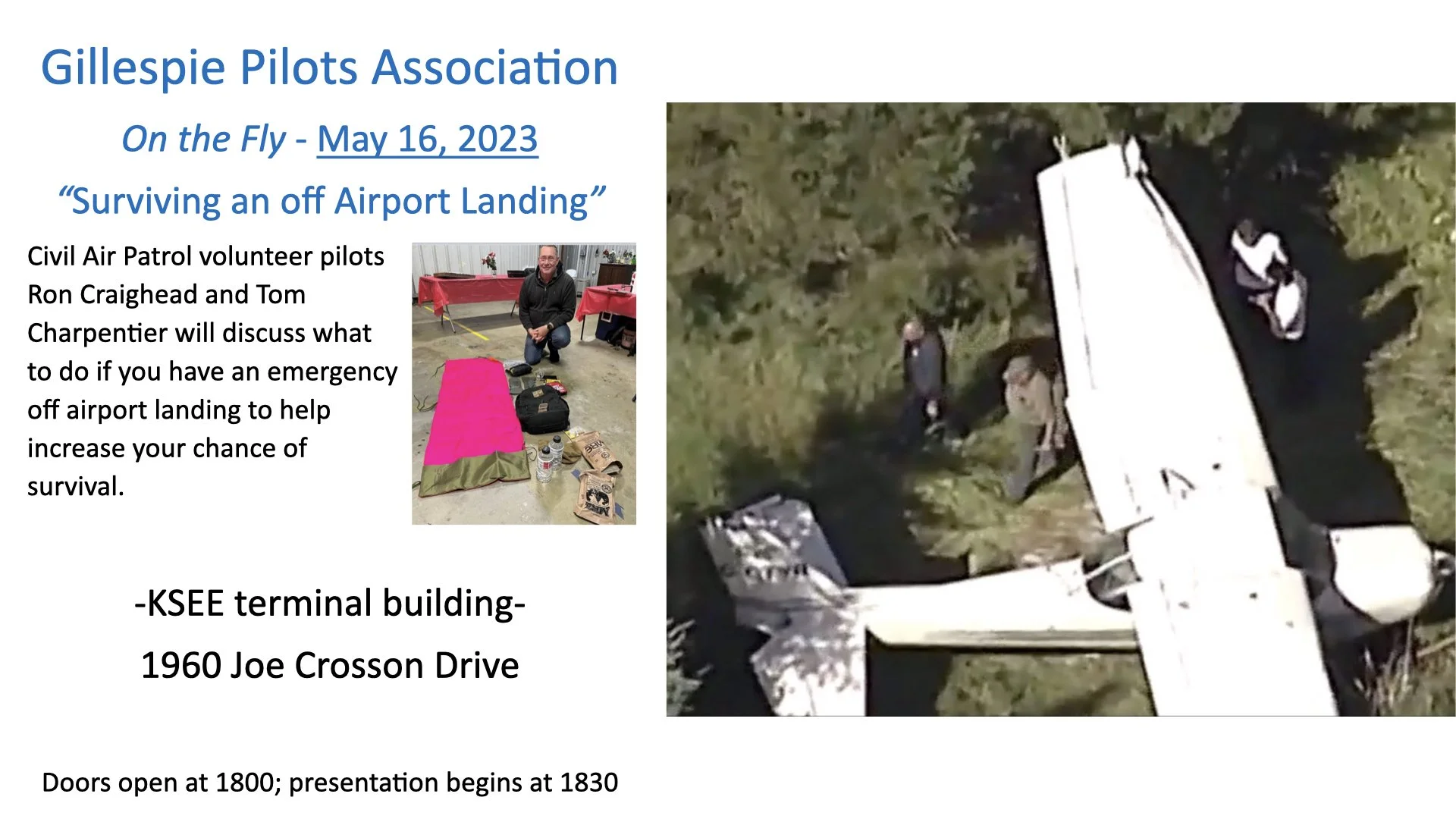 Gillespie Pilots Association

On the Fly - May 16, 2023

“Surviving an off Airport Landing”

Civil Air Patrol volunteer pilots Ron Craighead and Tom Charpentier will discuss what to do if you have an emergency off airport landing to help increase your chance of survival.

-KSEE terminal building-

1960 Joe Crosson Drive

Doors open at 1800; presentation begins at 1830